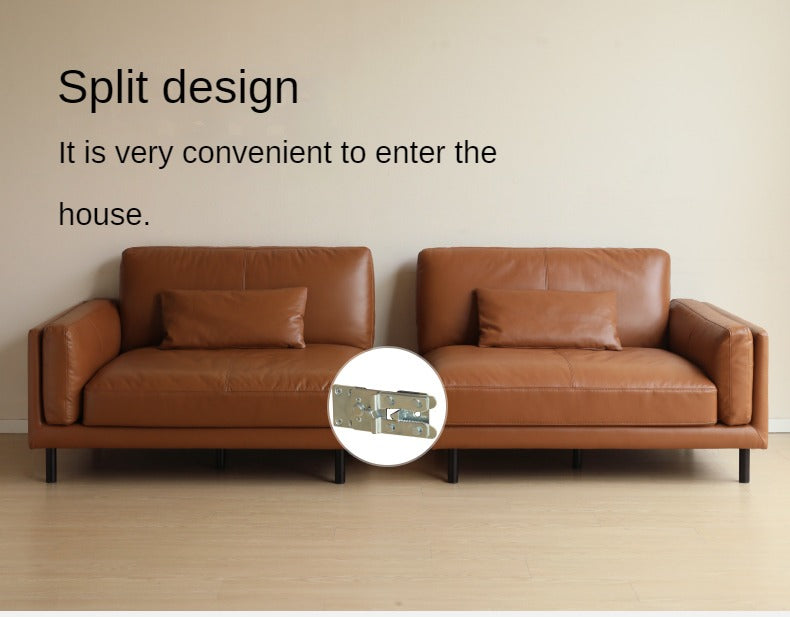 Split design

It is very convenient to enter the house.